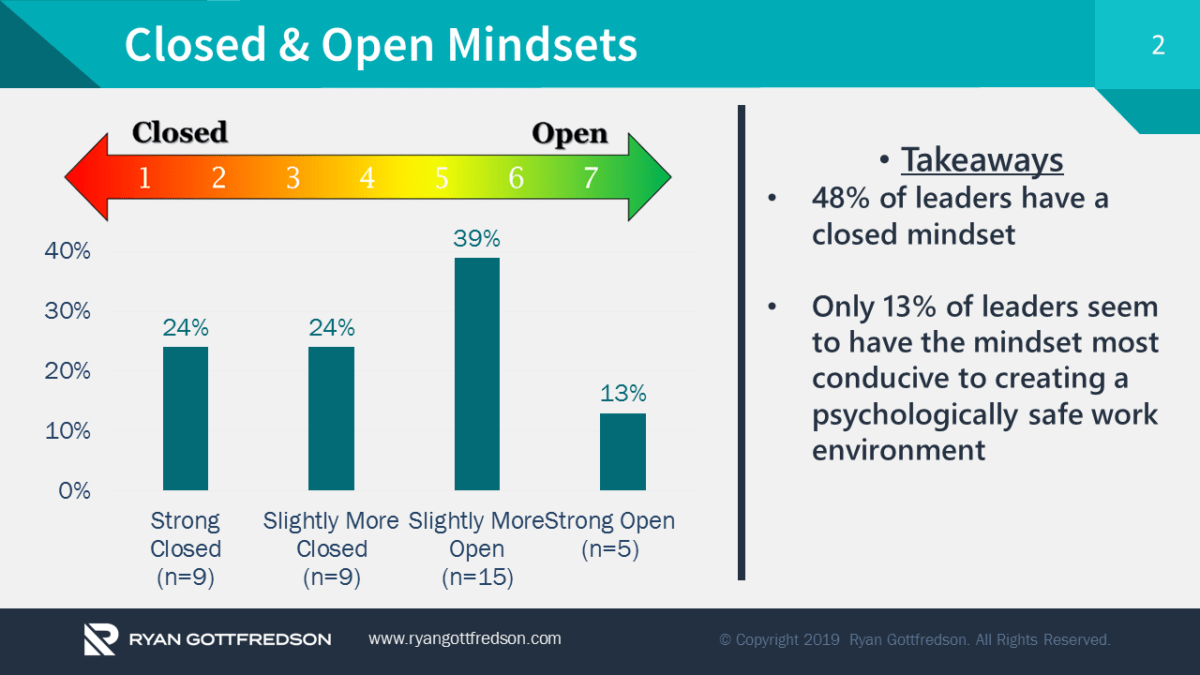 Closed & Open Mindsets

2

Closed

Open

1 2 3 4 5 6 7

40%
30%
20%
10%
0%

24%
24%
39%
13%

Strong Closed (n=9)

Slightly More Closed (n=9)

Slightly More Open (n=15)

Strong Open (n=5)

• Takeaways

• 48% of leaders have a closed mindset

• Only 13% of leaders seem to have the mindset most conducive to creating a psychologically safe work environment

RYAN GOTTFREDSON

www.ryangottfredson.com

© Copyright 2019 Ryan Gottfredson. All Rights Reserved.